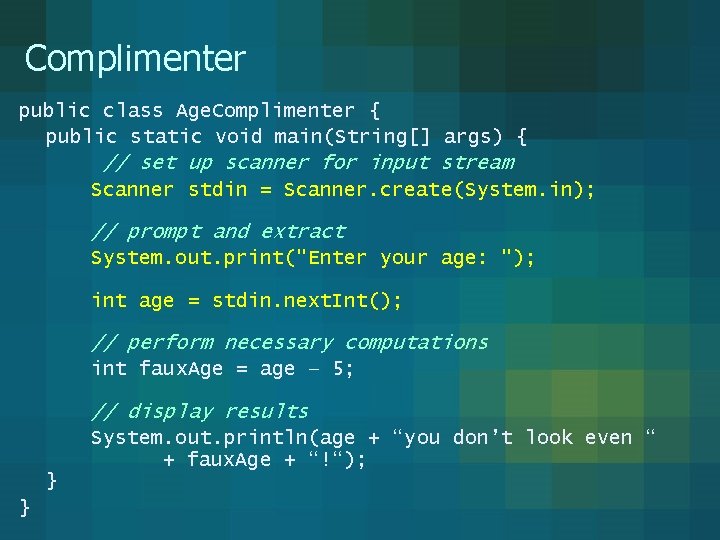 Complimenter

public class AgeComplimenter {
  public static void main(String[] args) {
      // set up scanner for input stream
      Scanner stdin = Scanner.create(System.in);

      // prompt and extract
      System.out.print("Enter your age: ");

      int age = stdin.nextInt();

      // perform necessary computations
      int fauxAge = age – 5;

      // display results
      System.out.println(age + “you don’t look even “
            + fauxAge + “!“);
  }
}